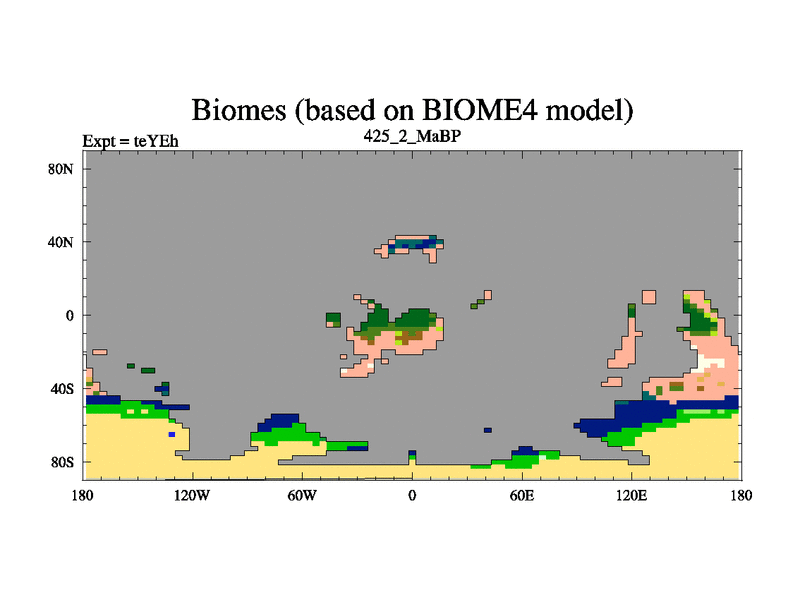 Biomes (based on BIOME4 model)
Expt = teYEh
425_2_MaBP

80N
40N
0
40S
80S

180
120W
60W
0
60E
120E
180